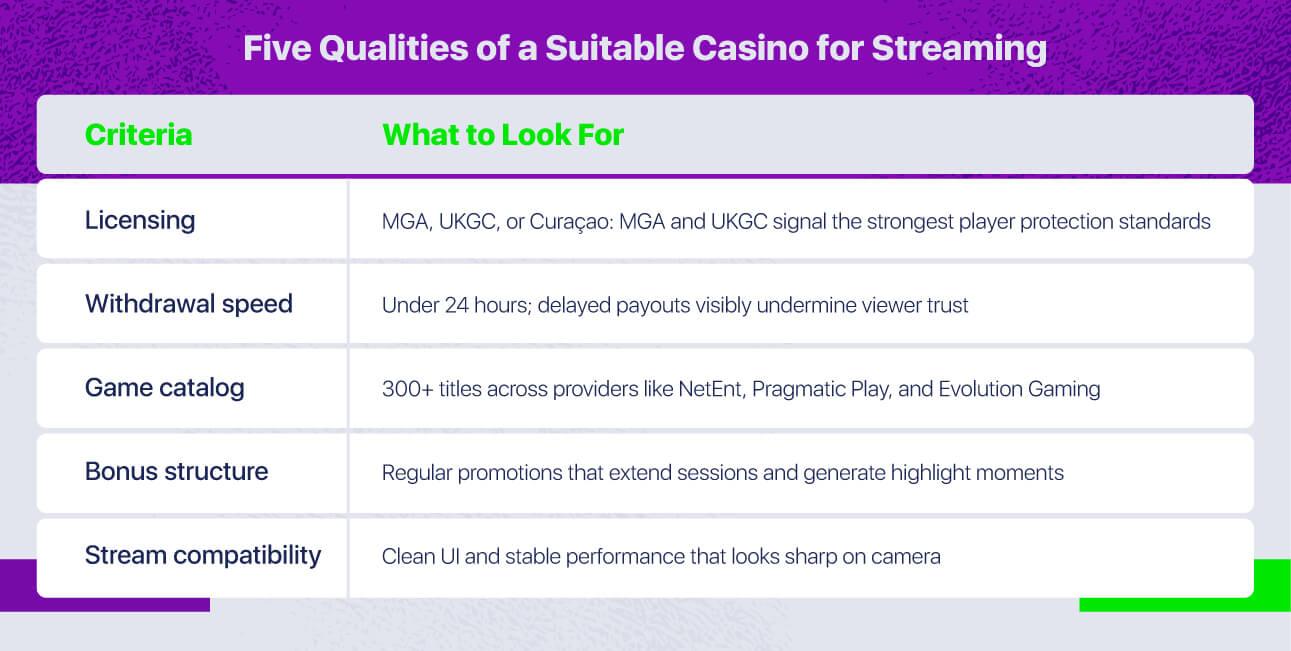 Five Qualities of a Suitable Casino for Streaming

| Criteria | What to Look For |
|---|---|
| Licensing | MGA, UKGC, or Curaçao: MGA and UKGC signal the strongest player protection standards |
| Withdrawal speed | Under 24 hours; delayed payouts visibly undermine viewer trust |
| Game catalog | 300+ titles across providers like NetEnt, Pragmatic Play, and Evolution Gaming |
| Bonus structure | Regular promotions that extend sessions and generate highlight moments |
| Stream compatibility | Clean UI and stable performance that looks sharp on camera |